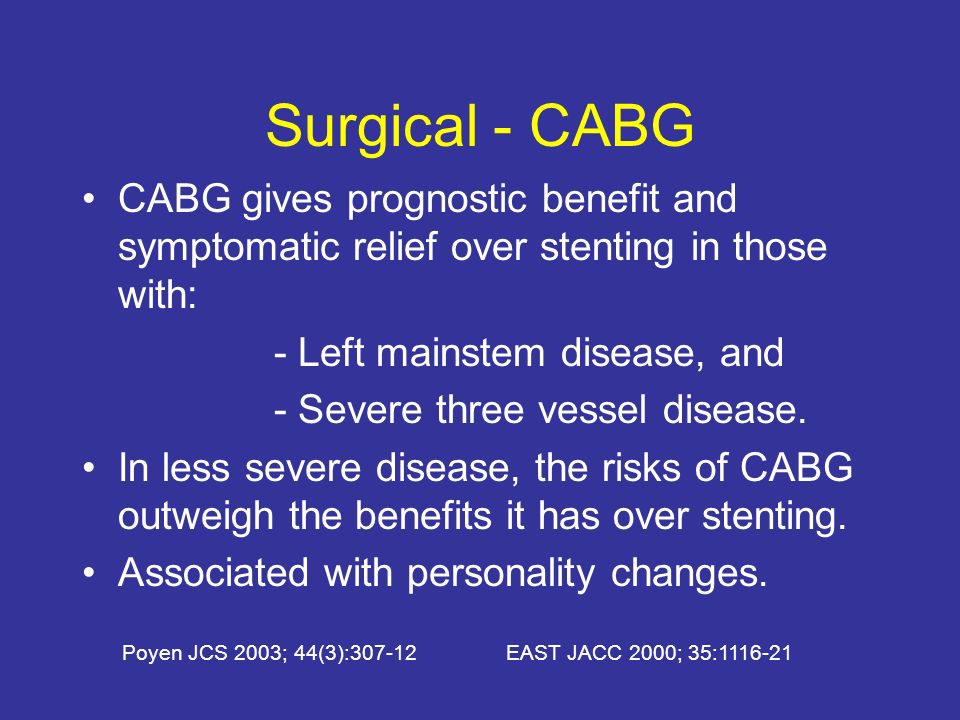 Surgical - CABG

• CABG gives prognostic benefit and symptomatic relief over stenting in those with:

- Left mainstem disease, and

- Severe three vessel disease.

• In less severe disease, the risks of CABG outweigh the benefits it has over stenting.

• Associated with personality changes.

Poyen JCS 2003; 44(3):307-12 EAST JACC 2000; 35:1116-21